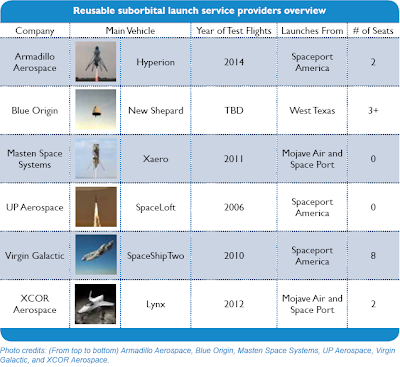 Reusable suborbital launch service providers overview

| Company | Main Vehicle | Year of Test Flights | Launches From | # of Seats |
|---|---|---|---|---|
| Armadillo Aerospace | Hyperion | 2014 | Spaceport America | 2 |
| Blue Origin | New Shepard | TBD | West Texas | 3+ |
| Masten Space Systems | Xaero | 2011 | Mojave Air and Space Port | 0 |
| UP Aerospace | SpaceLoft | 2006 | Spaceport America | 0 |
| Virgin Galactic | SpaceShipTwo | 2010 | Spaceport America | 8 |
| XCOR Aerospace | Lynx | 2012 | Mojave Air and Space Port | 2 |

Photo credits: (From top to bottom) Armadillo Aerospace, Blue Origin, Masten Space Systems, UP Aerospace, Virgin Galactic, and XCOR Aerospace.